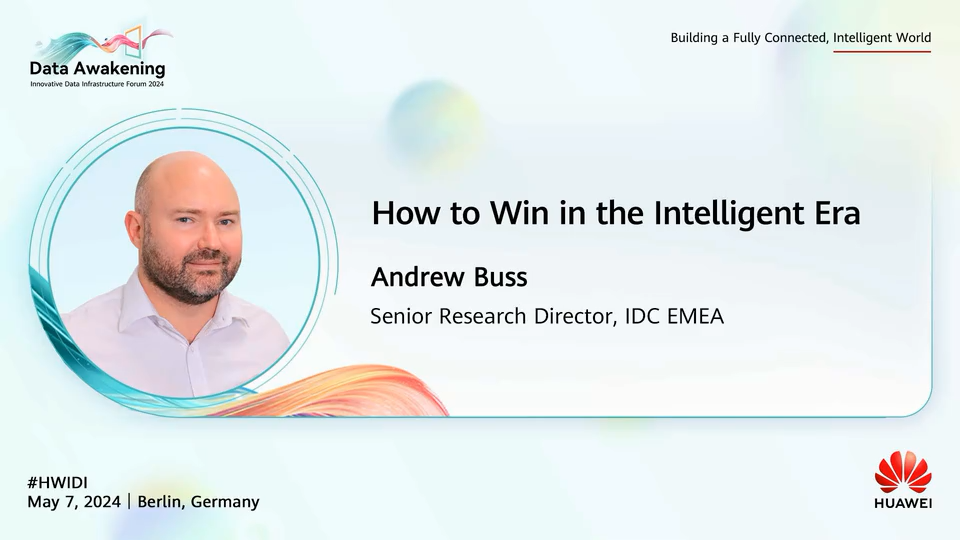 Data Awakening
Innovative Data Infrastructure Forum 2024

Building a Fully Connected, Intelligent World

How to Win in the Intelligent Era

Andrew Buss

Senior Research Director, IDC EMEA

#HWIDI
May 7, 2024 | Berlin, Germany

HUAWEI